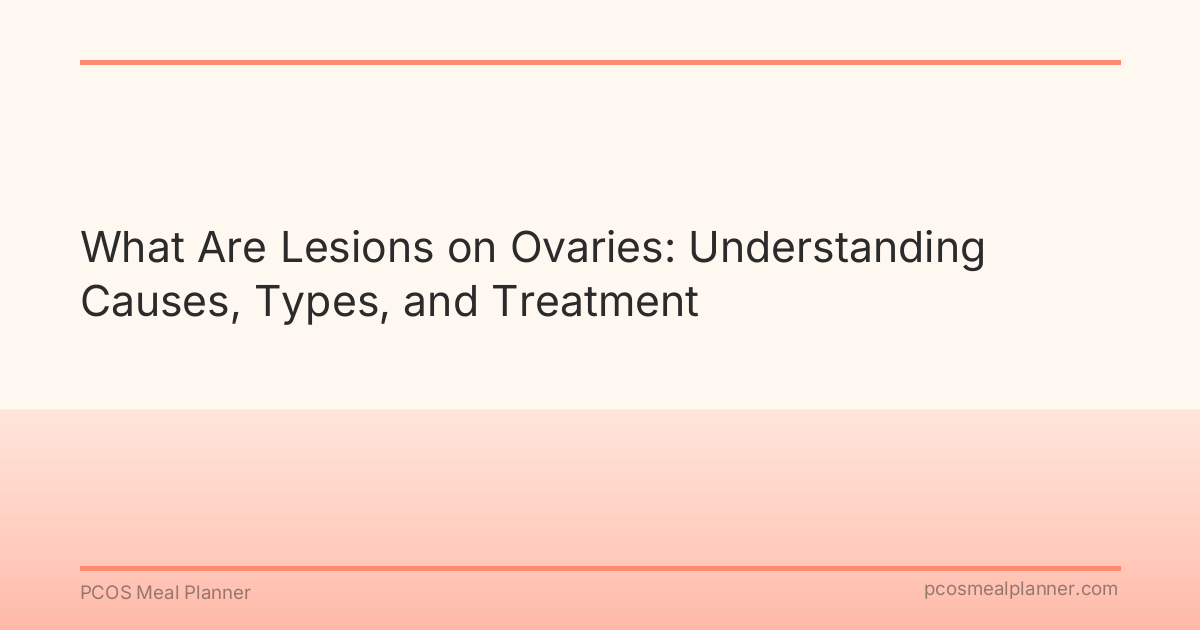 What Are Lesions on Ovaries: Understanding Causes, Types, and Treatment

PCOS Meal Planner

pcosmealplanner.com